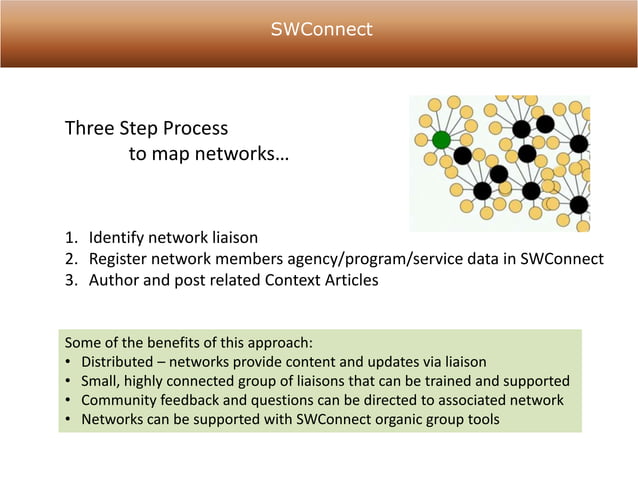 SWConnect

Three Step Process
to map networks…

1. Identify network liaison
2. Register network members agency/program/service data in SWConnect
3. Author and post related Context Articles

Some of the benefits of this approach:
• Distributed – networks provide content and updates via liaison
• Small, highly connected group of liaisons that can be trained and supported
• Community feedback and questions can be directed to associated network
• Networks can be supported with SWConnect organic group tools